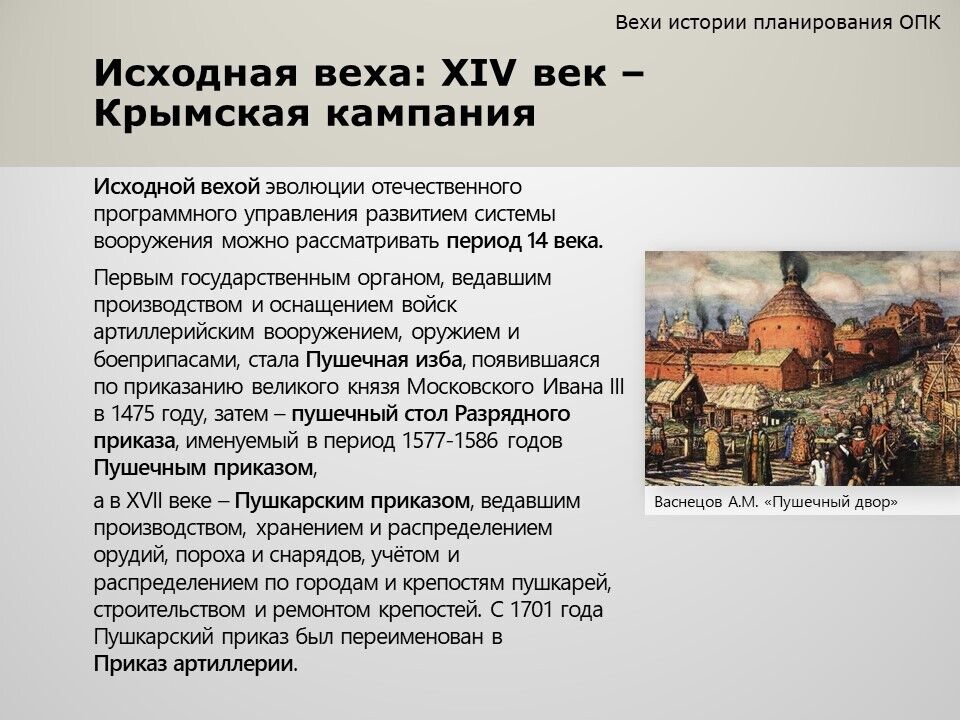 Вехи истории планирования ОПК

Исходная веха: XIV век – Крымская кампания

Исходной вехой эволюции отечественного программного управления развитием системы вооружения можно рассматривать период 14 века.

Первым государственным органом, ведавшим производством и оснащением войск артиллерийским вооружением, оружием и боеприпасами, стала Пушечная изба, появившаяся по приказанию великого князя Московского Ивана III в 1475 году, затем – пушечный стол Разрядного приказа, именуемый в период 1577-1586 годов Пушечным приказом,

а в XVII веке – Пушкарским приказом, ведавшим производством, хранением и распределением орудий, пороха и снарядов, учётом и распределением по городам и крепостям пушкарей, строительством и ремонтом крепостей. С 1701 года Пушкарский приказ был переименован в Приказ артиллерии.

Васнецов А.М. «Пушечный двор»